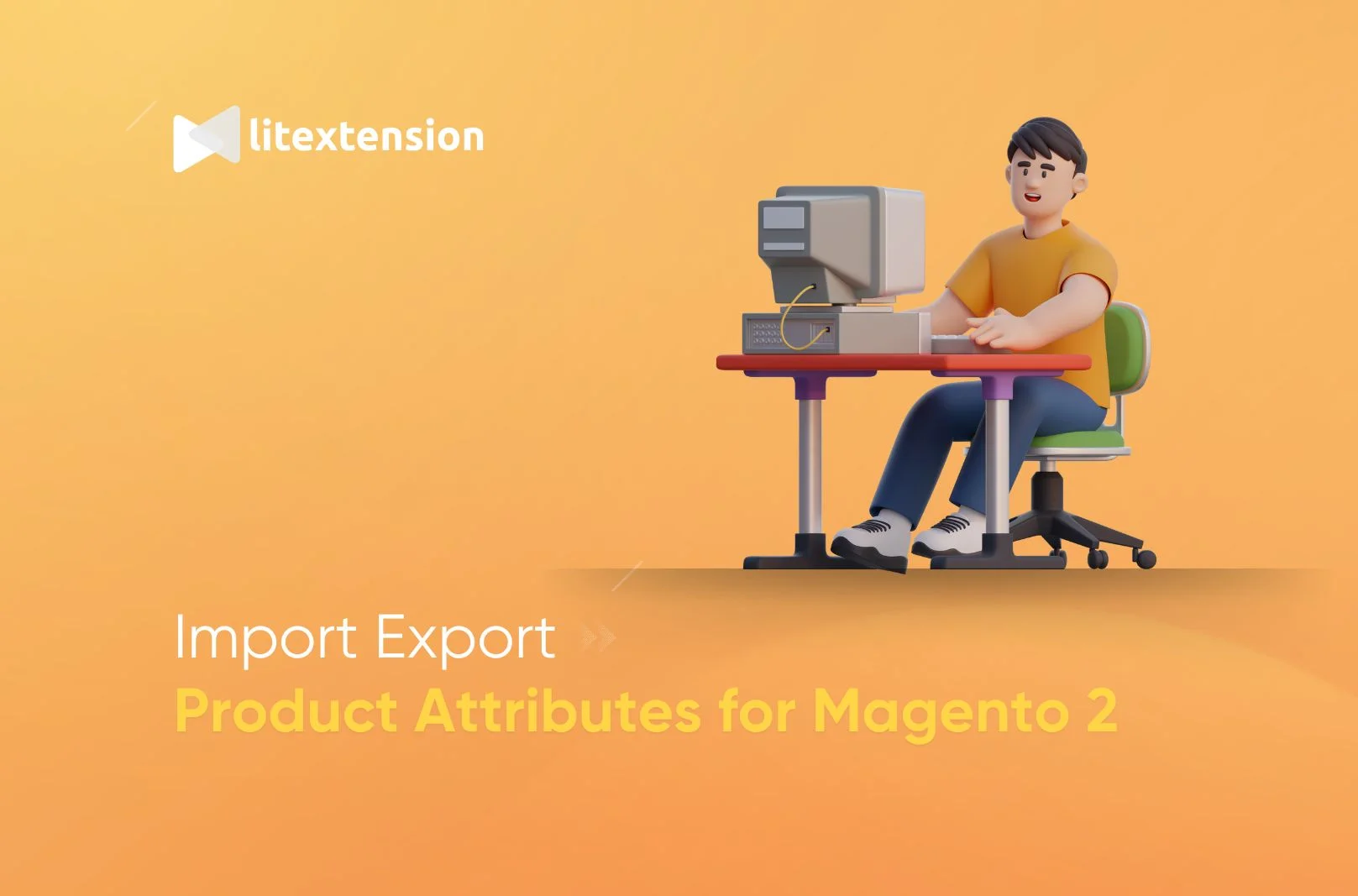 litextension

Import Export
Product Attributes for Magento 2